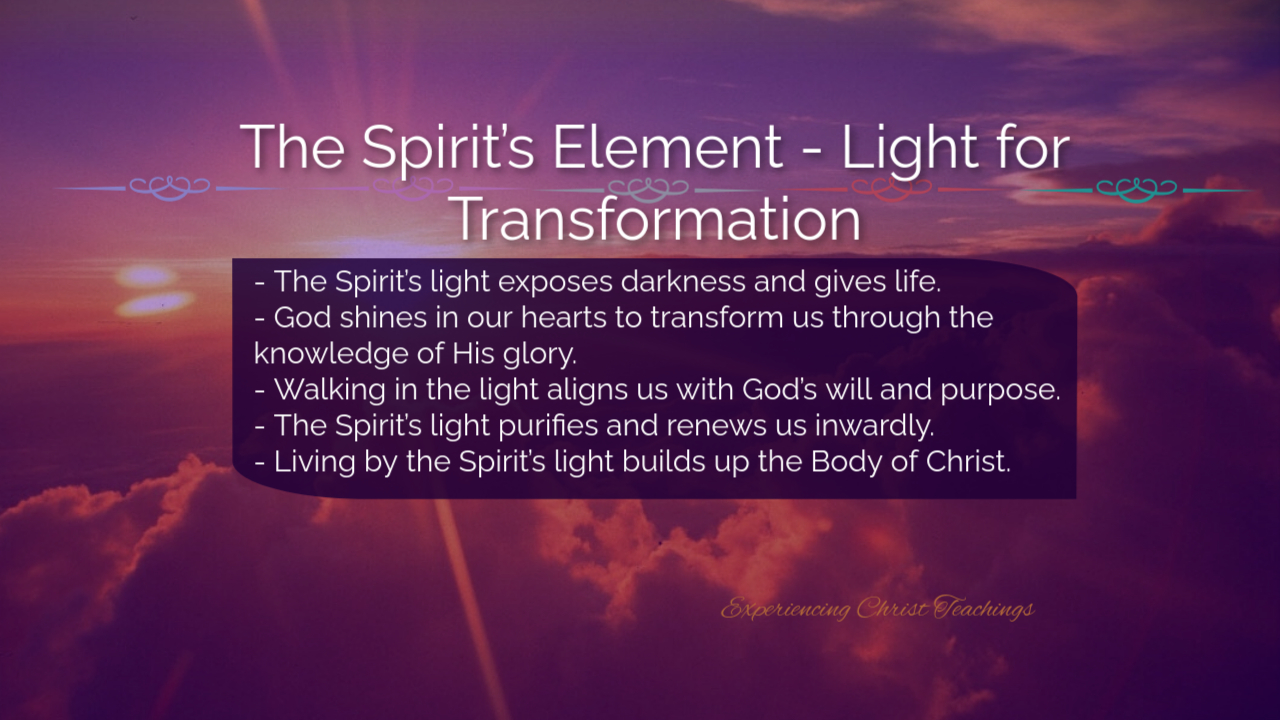 The Spirit's Element - Light for Transformation

- The Spirit's light exposes darkness and gives life.
- God shines in our hearts to transform us through the knowledge of His glory.
- Walking in the light aligns us with God's will and purpose.
- The Spirit's light purifies and renews us inwardly.
- Living by the Spirit's light builds up the Body of Christ.

Experiencing Christ Teachings